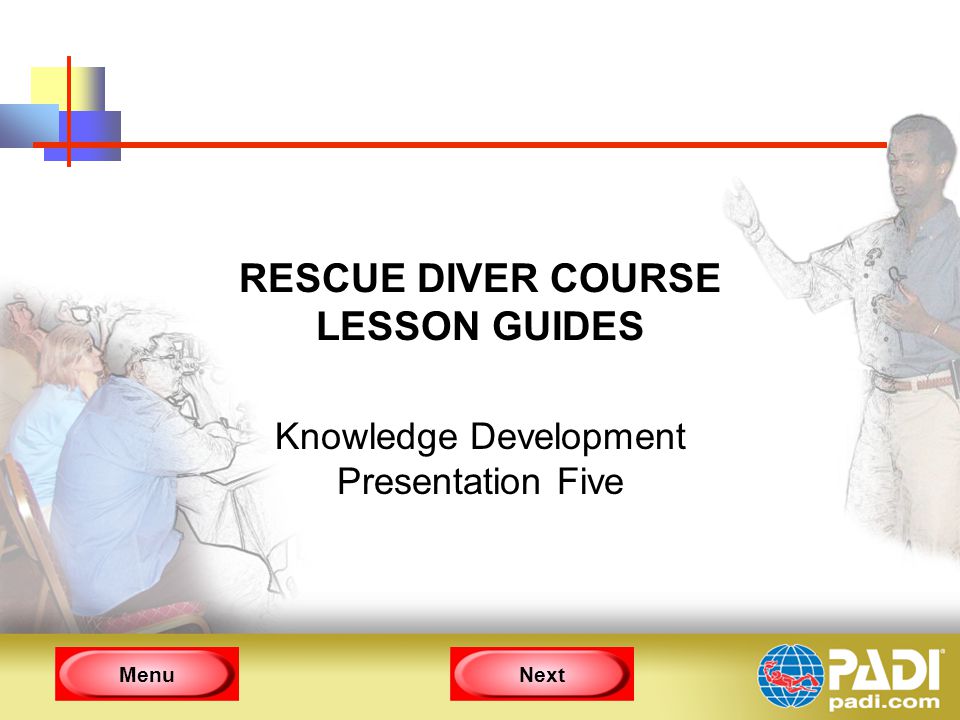 RESCUE DIVER COURSE
LESSON GUIDES

Knowledge Development
Presentation Five

Menu

Next

PADI
padi.com